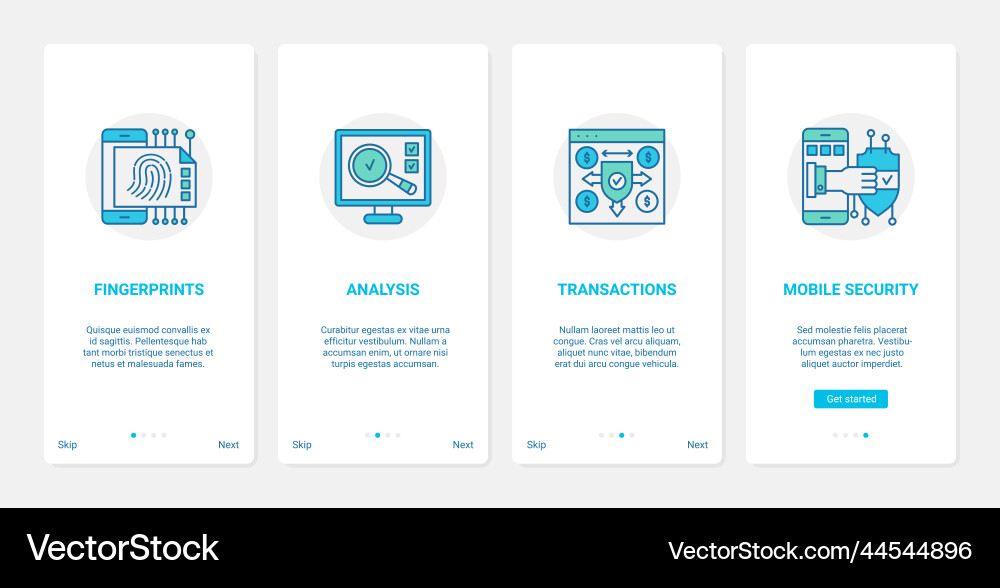 FINGERPRINTS

Quisque euismod convallis ex id sagittis. Pellentesque hab tant morbi tristique senectus et netus et malesuada fames.

Skip Next

ANALYSIS

Curabitur egestas ex vitae urna efficitur vestibulum. Nullam a accumsan enim, ut ornare nisi turpis egestas accumsan.

Skip Next

TRANSACTIONS

Nullam laoreet mattis leo ut congue. Cras vel arcu aliquam, aliquet nunc vitae, bibendum erat dui arcu congue vehicula.

Skip Next

MOBILE SECURITY

Sed molestie felis placerat accumsan pharetra. Vestibulum egestas ex nec justo aliquet auctor imperdiet.

Get started

VectorStock

VectorStock.com/44544896